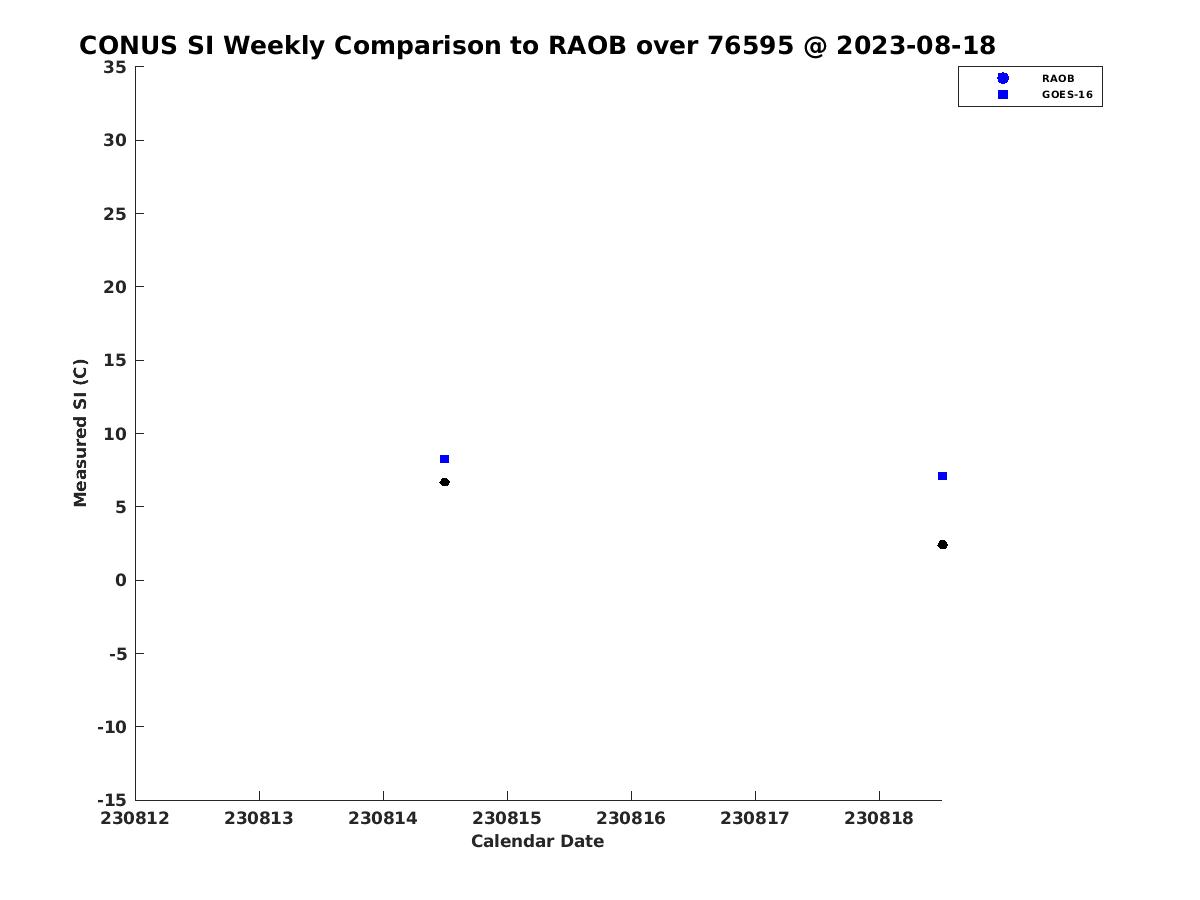 CONUS SI Weekly Comparison to RAOB over 76595 @ 2023-08-18

RAOB
GOES-16

Measured SI (C)

35
30
25
20
15
10
5
0
-5
-10
-15

230812
230813
230814
230815
230816
230817
230818

Calendar Date